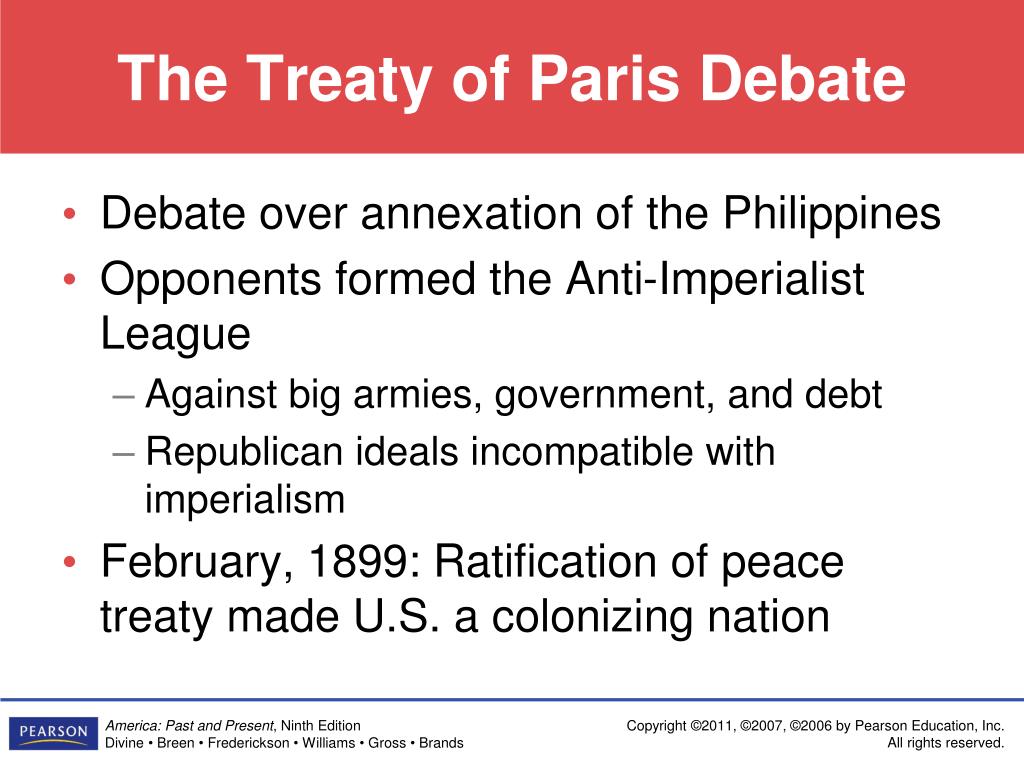 The Treaty of Paris Debate

• Debate over annexation of the Philippines
• Opponents formed the Anti-Imperialist League
– Against big armies, government, and debt
– Republican ideals incompatible with imperialism
• February, 1899: Ratification of peace treaty made U.S. a colonizing nation

PEARSON

America: Past and Present, Ninth Edition
Divine • Breen • Frederickson • Williams • Gross • Brands

Copyright ©2011, ©2007, ©2006 by Pearson Education, Inc.
All rights reserved.